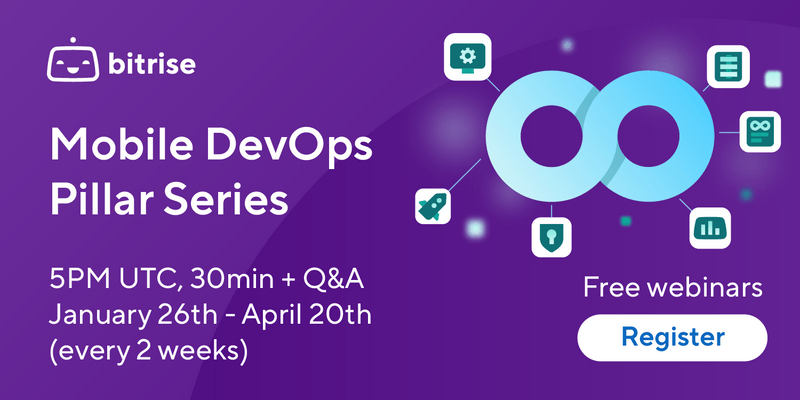 bitrise

Mobile DevOps Pillar Series

5PM UTC, 30min + Q&A
January 26th - April 20th
(every 2 weeks)

Free webinars

Register